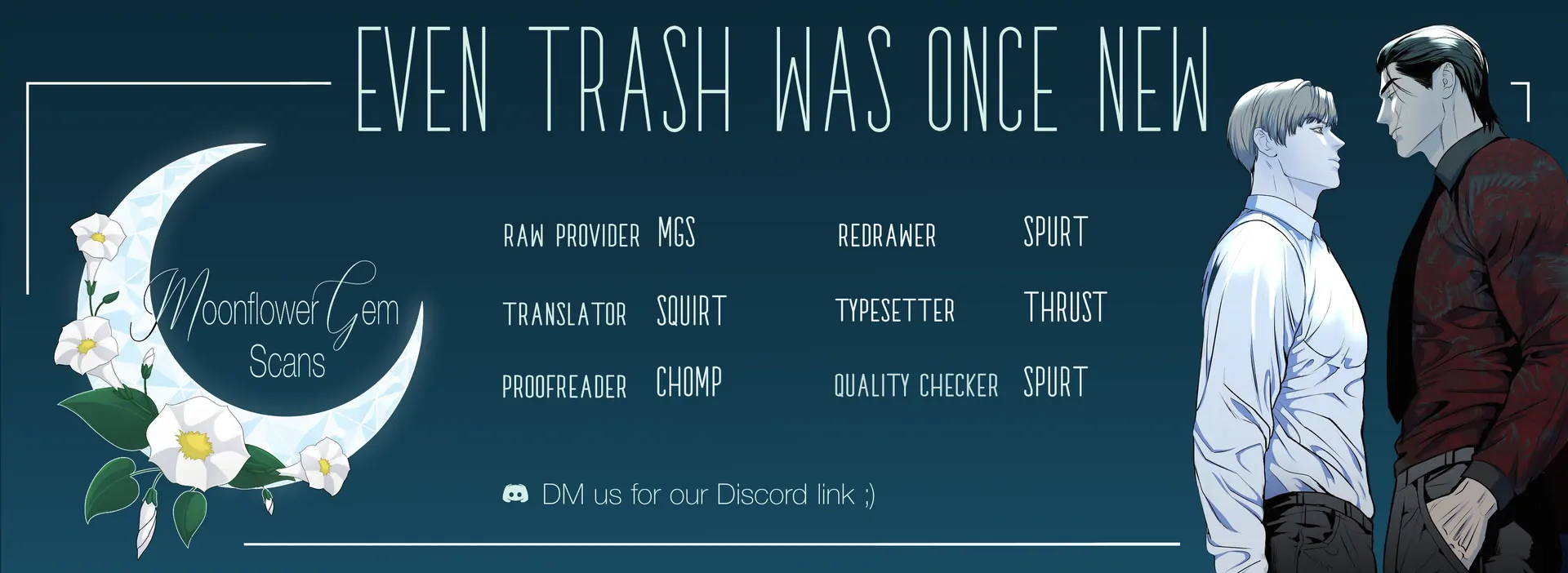 EVEN TRASH WAS ONCE NEW

Moonflower Gem Scans

RAW PROVIDER MGS

TRANSLATOR SQUIRT

PROOFREADER CHOMP

REDRAWER SPURT

TYPESETTER THRUST

QUALITY CHECKER SPURT

DM us for our Discord link ;)